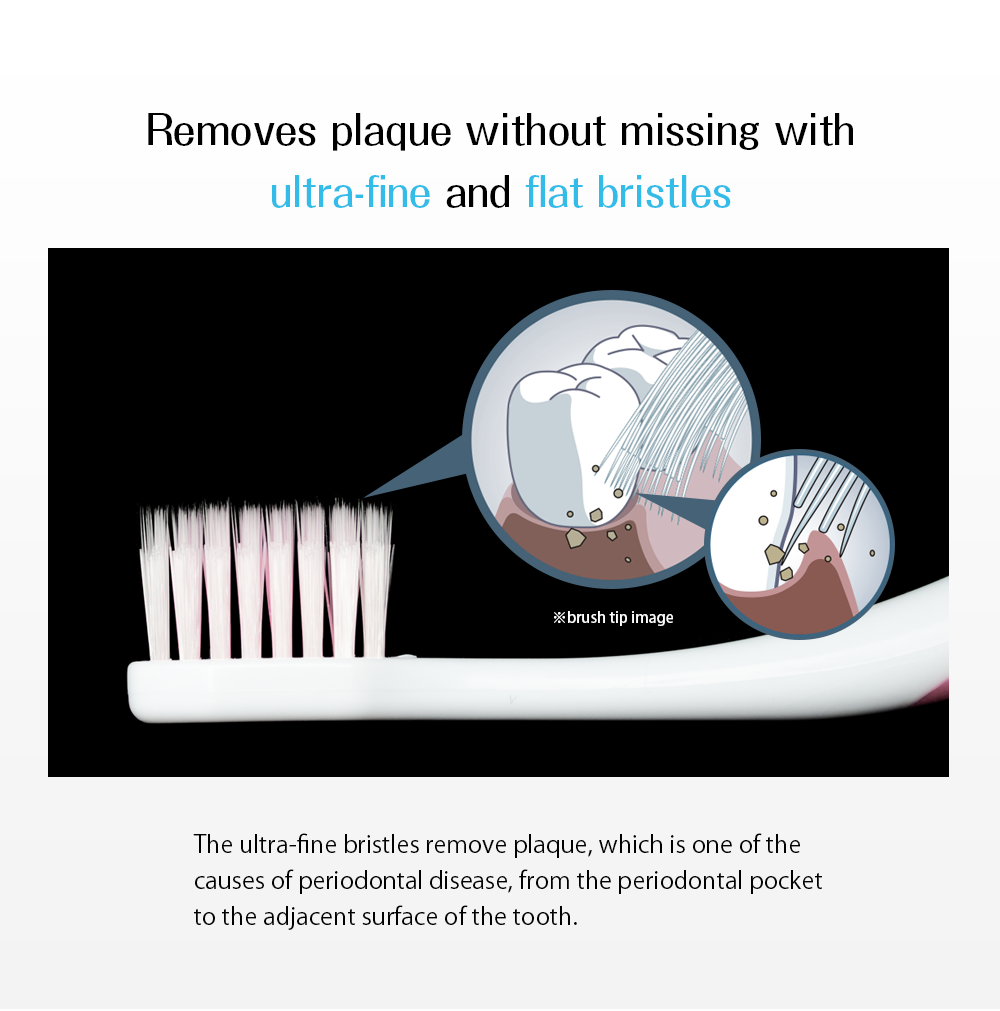 Removes plaque without missing with ultra-fine and flat bristles

※brush tip image

The ultra-fine bristles remove plaque, which is one of the causes of periodontal disease, from the periodontal pocket to the adjacent surface of the tooth.